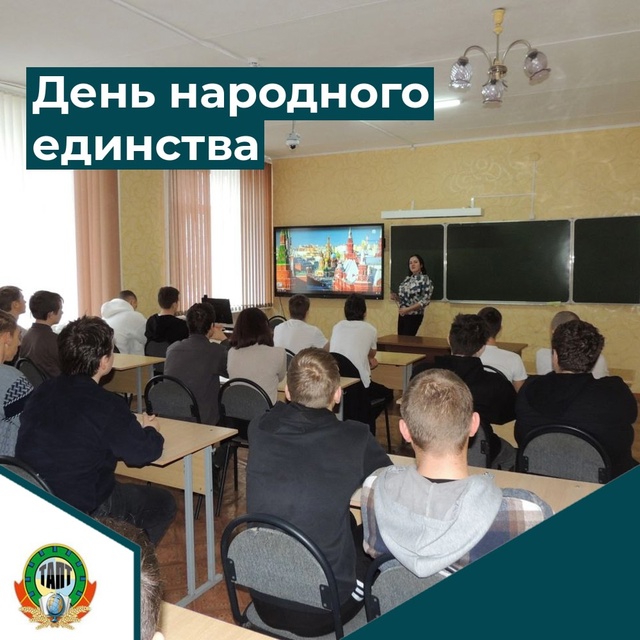 День народного единства

ТАПТ